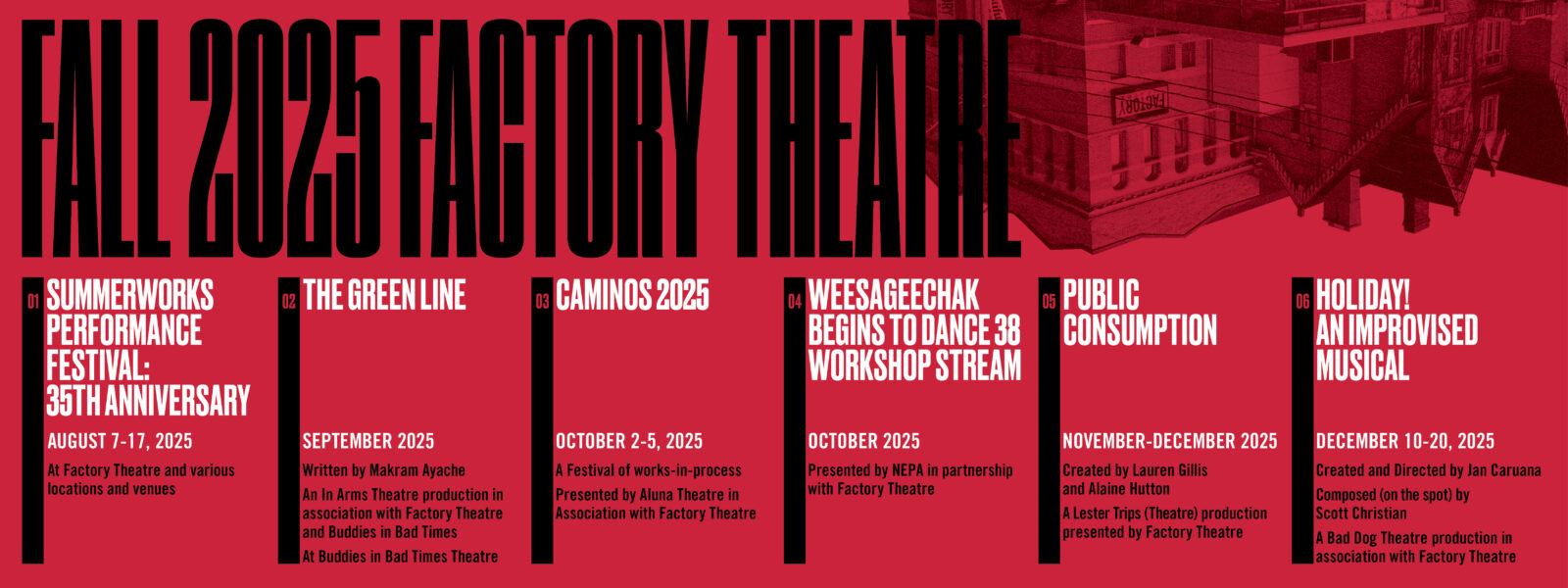 FALL 2025 FACTORY THEATRE

FACTORY

01 SUMMERWORKS PERFORMANCE FESTIVAL: 35TH ANNIVERSARY

AUGUST 7-17, 2025

At Factory Theatre and various locations and venues

02 THE GREEN LINE

SEPTEMBER 2025

Written by Makram Ayache

An In Arms Theatre production in association with Factory Theatre and Buddies in Bad Times

At Buddies in Bad Times Theatre

03 CAMINOS 2025

OCTOBER 2-5, 2025

A Festival of works-in-process

Presented by Aluna Theatre in Association with Factory Theatre

04 WEESAGEECHAK BEGINS TO DANCE 38 WORKSHOP STREAM

OCTOBER 2025

Presented by NEPA in partnership with Factory Theatre

05 PUBLIC CONSUMPTION

NOVEMBER-DECEMBER 2025

Created by Lauren Gillis and Alaine Hutton

A Lester Trips (Theatre) production presented by Factory Theatre

06 HOLIDAY! AN IMPROVISED MUSICAL

DECEMBER 10-20, 2025

Created and Directed by Jan Caruana

Composed (on the spot) by Scott Christian

A Bad Dog Theatre production in association with Factory Theatre